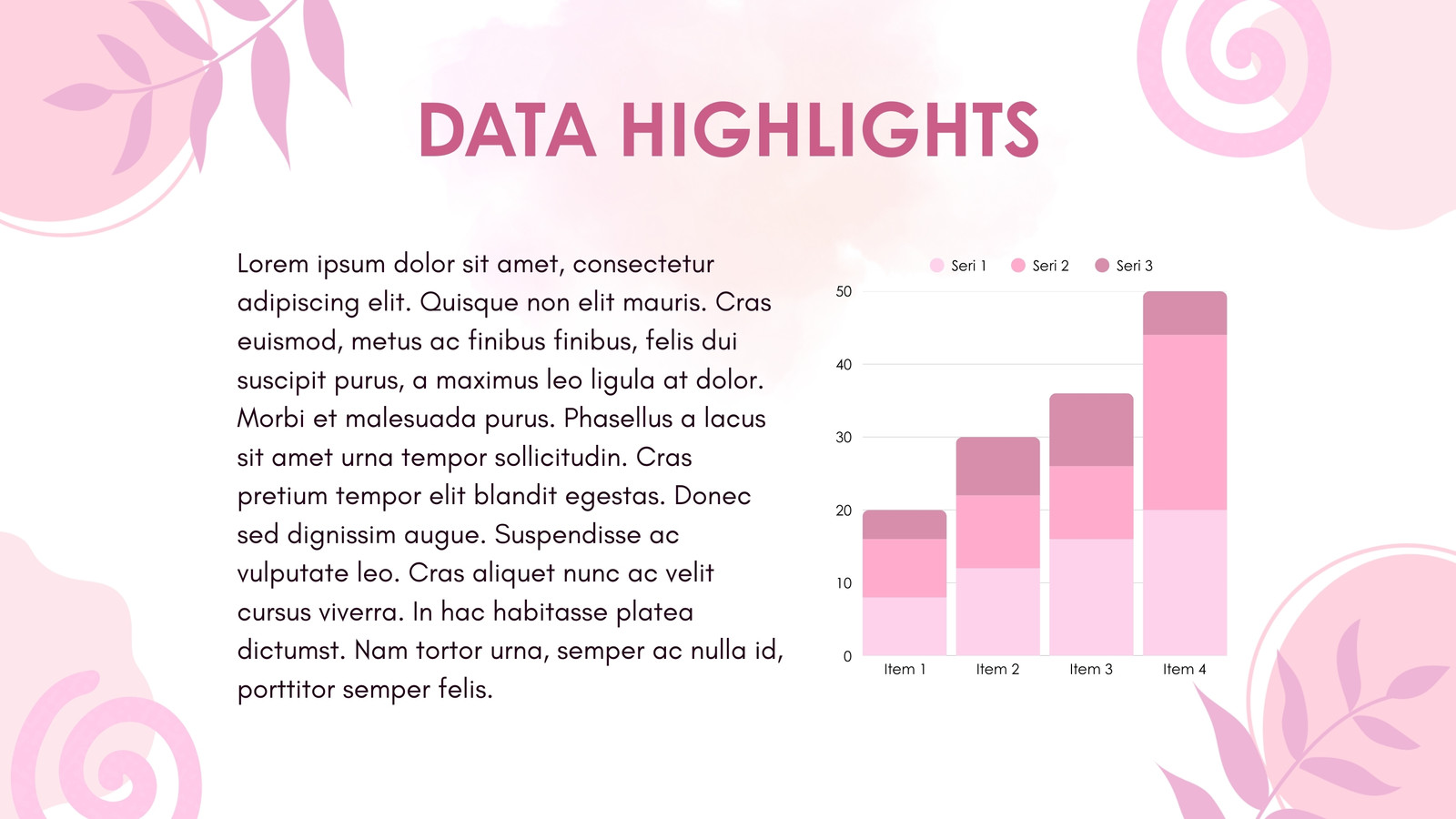 DATA HIGHLIGHTS

Lorem ipsum dolor sit amet, consectetur adipiscing elit. Quisque non elit mauris. Cras euismod, metus ac finibus finibus, felis dui suscipit purus, a maximus leo ligula at dolor. Morbi et malesuada purus. Phasellus a lacus sit amet urna tempor sollicitudin. Cras pretium tempor elit blandit egestas. Donec sed dignissim augue. Suspendisse ac vulputate leo. Cras aliquet nunc ac velit cursus viverra. In hac habitasse platea dictumst. Nam tortor urna, semper ac nulla id, porttitor semper felis.

Seri 1 Seri 2 Seri 3

50
40
30
20
10
0

Item 1 Item 2 Item 3 Item 4